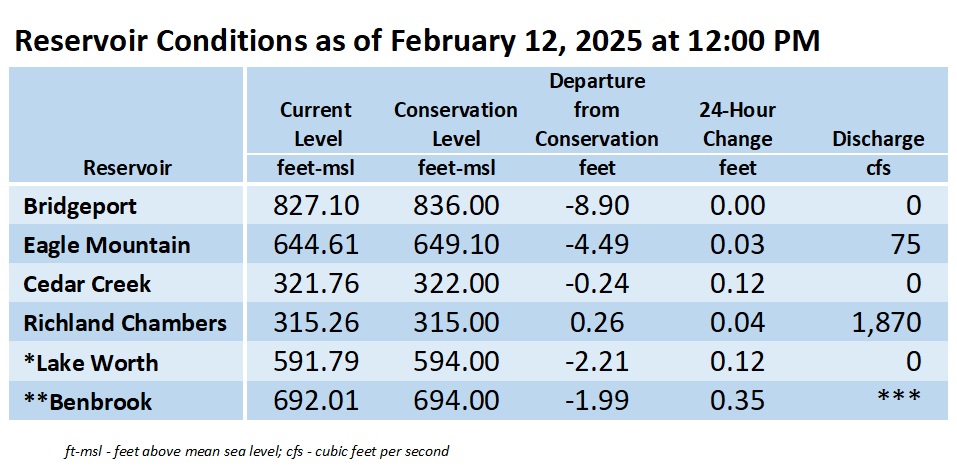 Reservoir Conditions as of February 12, 2025 at 12:00 PM

| Reservoir | Current Level feet-msl | Conservation Level feet-msl | Departure from Conservation feet | 24-Hour Change feet | Discharge cfs |
|---|---|---|---|---|---|
| Bridgeport | 827.10 | 836.00 | -8.90 | 0.00 | 0 |
| Eagle Mountain | 644.61 | 649.10 | -4.49 | 0.03 | 75 |
| Cedar Creek | 321.76 | 322.00 | -0.24 | 0.12 | 0 |
| Richland Chambers | 315.26 | 315.00 | 0.26 | 0.04 | 1,870 |
| *Lake Worth | 591.79 | 594.00 | -2.21 | 0.12 | 0 |
| **Benbrook | 692.01 | 694.00 | -1.99 | 0.35 | *** |

ft-msl - feet above mean sea level; cfs - cubic feet per second